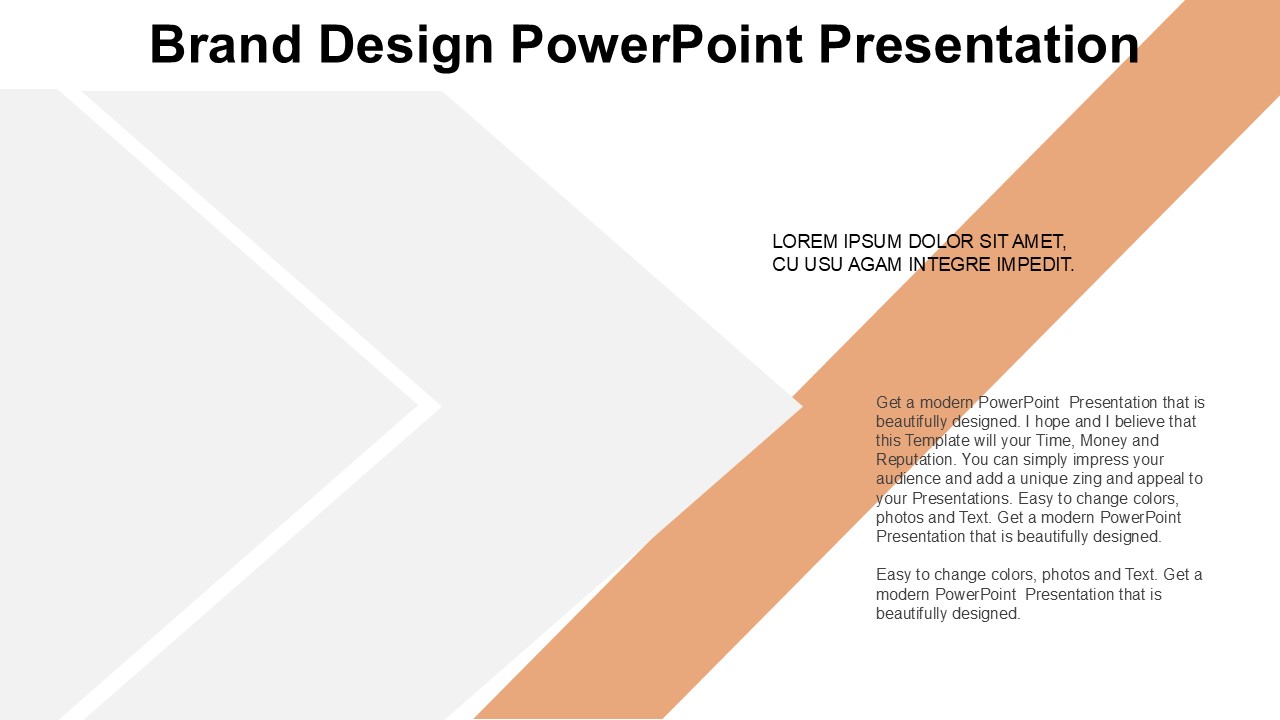 Brand Design PowerPoint Presentation

LOREM IPSUM DOLOR SIT AMET, CU USU AGAM INTEGRE IMPEDIT.

Get a modern PowerPoint Presentation that is beautifully designed. I hope and I believe that this Template will your Time, Money and Reputation. You can simply impress your audience and add a unique zing and appeal to your Presentations. Easy to change colors, photos and Text. Get a modern PowerPoint Presentation that is beautifully designed.

Easy to change colors, photos and Text. Get a modern PowerPoint Presentation that is beautifully designed.